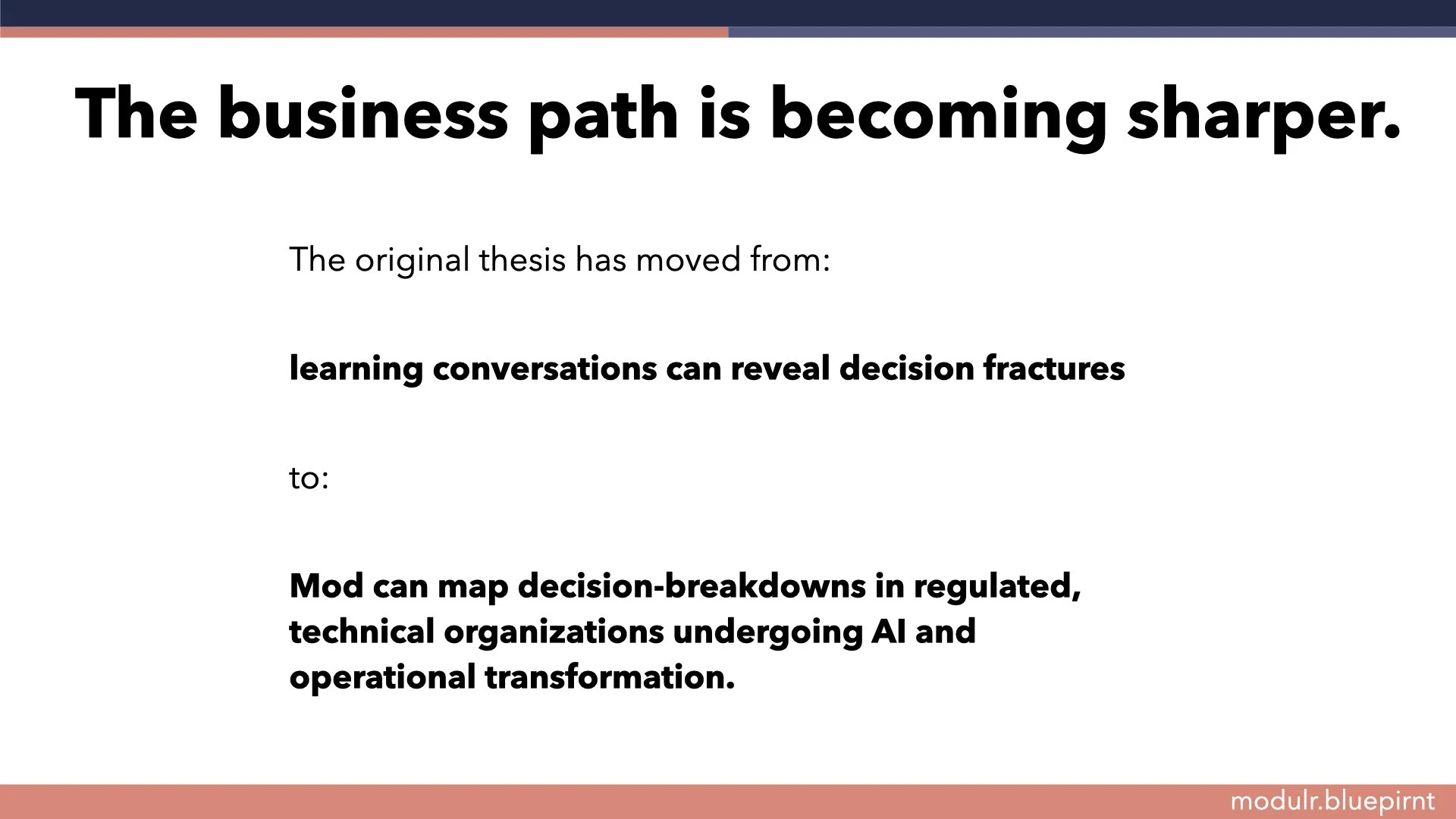 The business path is becoming sharper.

The original thesis has moved from:

learning conversations can reveal decision fractures

to:

Mod can map decision-breakdowns in regulated, technical organizations undergoing AI and operational transformation.

modulr.bluepirnt